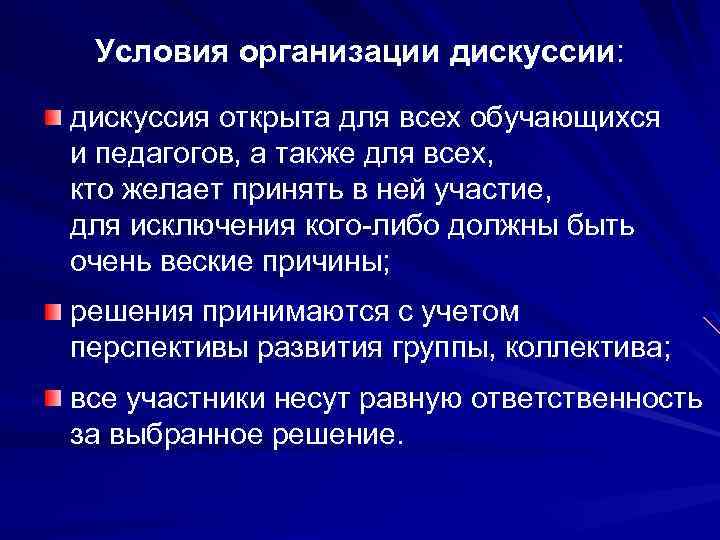 Условия организации дискуссии:

дискуссия открыта для всех обучающихся и педагогов, а также для всех, кто желает принять в ней участие, для исключения кого-либо должны быть очень веские причины;

решения принимаются с учетом перспективы развития группы, коллектива;

все участники несут равную ответственность за выбранное решение.